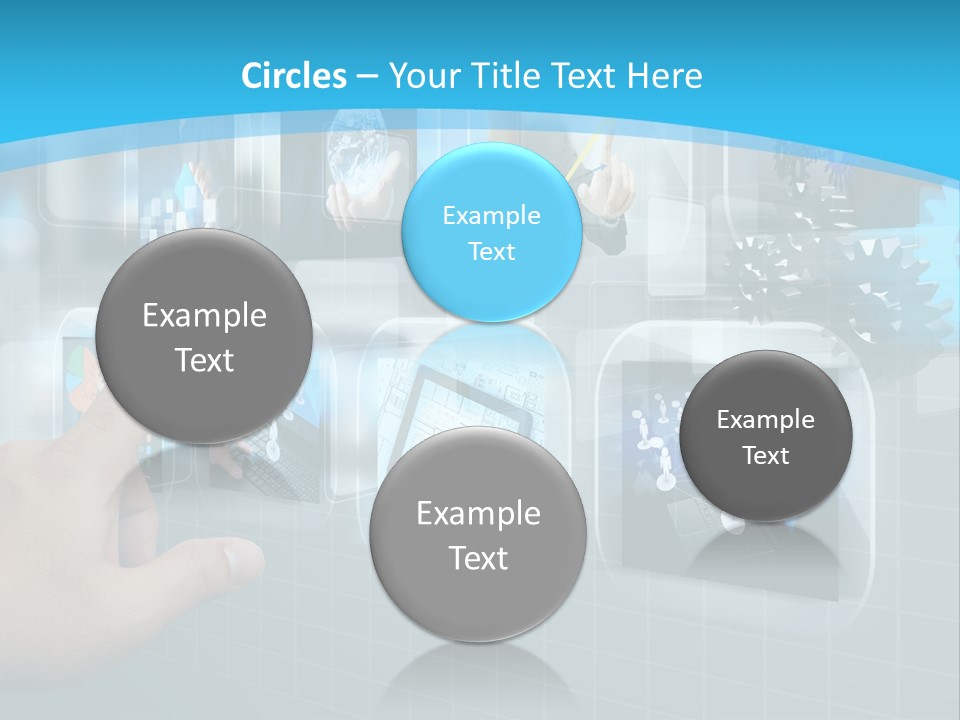 Circles – Your Title Text Here

Example Text

Example Text

Example Text

Example Text